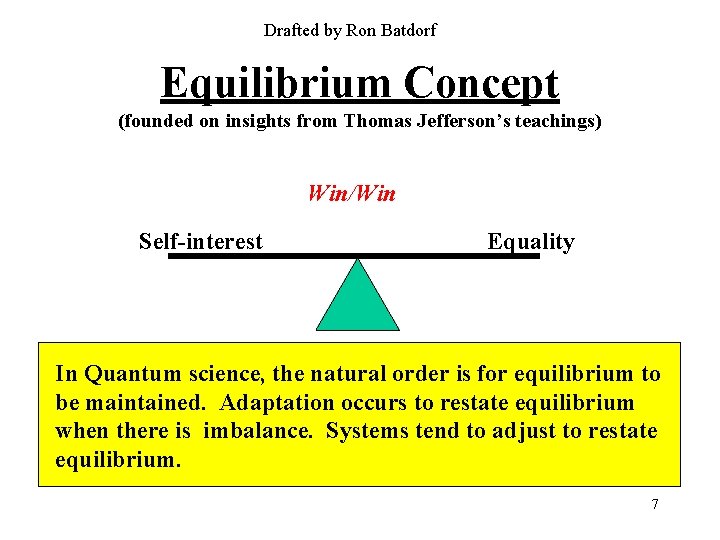 Drafted by Ron Batdorf

Equilibrium Concept

(founded on insights from Thomas Jefferson's teachings)

Win/Win

Self-interest

Equality

In Quantum science, the natural order is for equilibrium to be maintained. Adaptation occurs to restate equilibrium when there is imbalance. Systems tend to adjust to restate equilibrium.

7